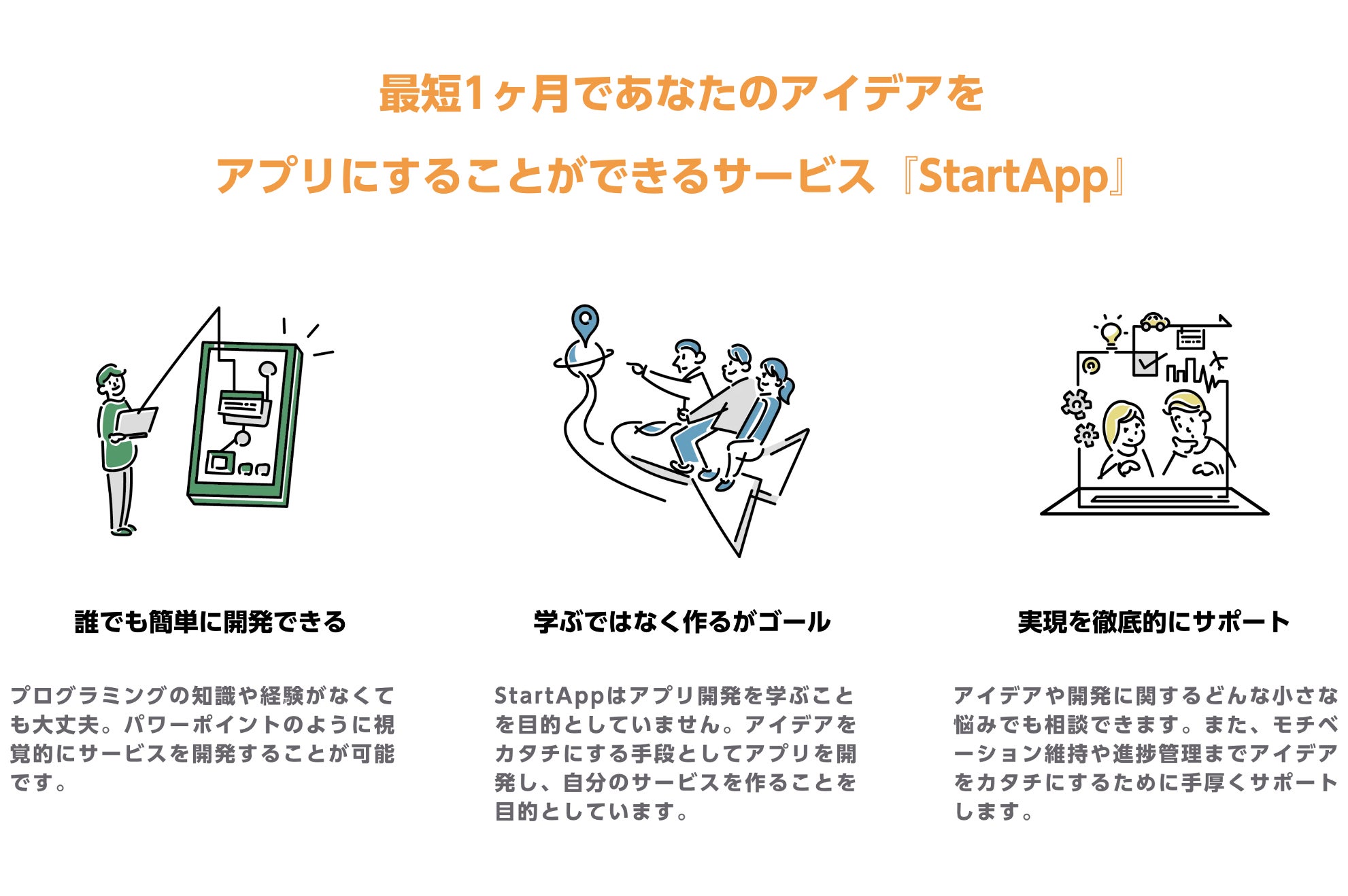 最短1ヶ月であなたのアイデアを

アプリにすることができるサービス『StartApp』

誰でも簡単に開発できる

プログラミングの知識や経験がなくても大丈夫。パワーポイントのように視覚的にサービスを開発することが可能です。

学ぶではなく作るがゴール

StartAppはアプリ開発を学ぶことを目的としていません。アイデアをカタチにする手段としてアプリを開発し、自分のサービスを作ることを目的としています。

実現を徹底的にサポート

アイデアや開発に関するどんな小さな悩みでも相談できます。また、モチベーション維持や進捗管理までアイデアをカタチにするために手厚くサポートします。